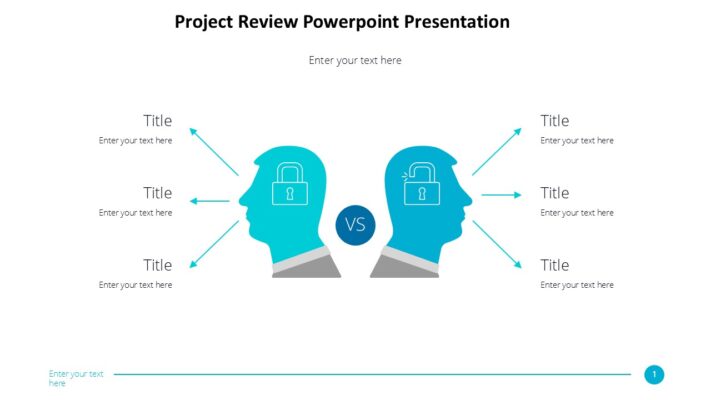 Project Review Powerpoint Presentation

Enter your text here

Title
Enter your text here

Title
Enter your text here

Title
Enter your text here

VS

Title
Enter your text here

Title
Enter your text here

Title
Enter your text here

Enter your text here

1